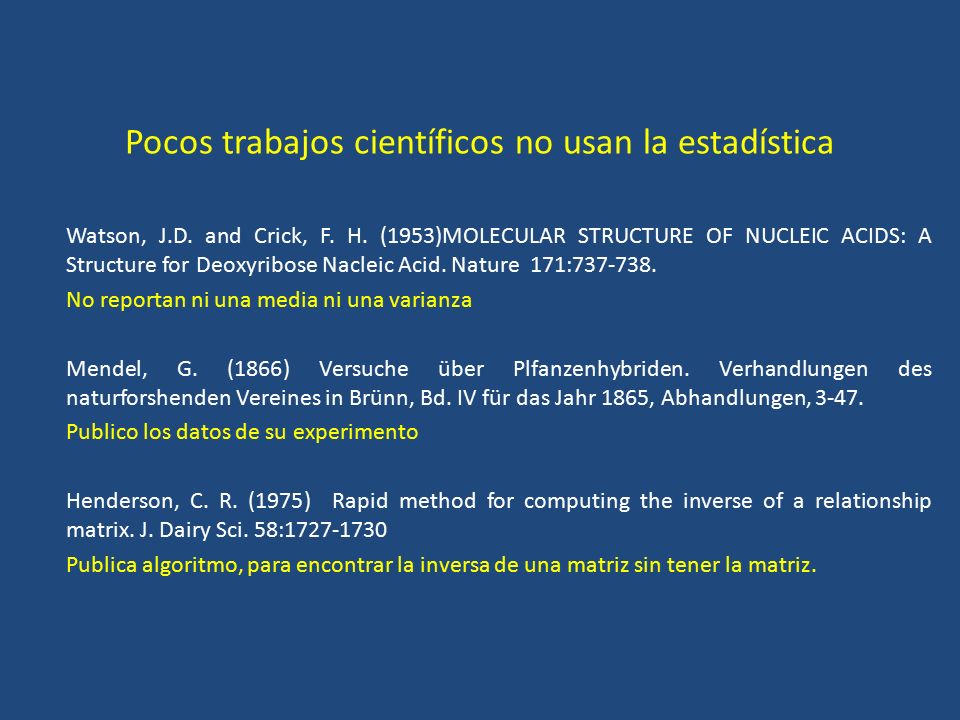 Pocos trabajos científicos no usan la estadística

Watson, J.D. and Crick, F. H. (1953)MOLECULAR STRUCTURE OF NUCLEIC ACIDS: A Structure for Deoxyribose Nacleic Acid. Nature 171:737-738.

No reportan ni una media ni una varianza

Mendel, G. (1866) Versuche über Plfanzenhybriden. Verhandlungen des naturforshenden Vereines in Brünn, Bd. IV für das Jahr 1865, Abhandlungen, 3-47.

Publico los datos de su experimento

Henderson, C. R. (1975) Rapid method for computing the inverse of a relationship matrix. J. Dairy Sci. 58:1727-1730

Publica algoritmo, para encontrar la inversa de una matriz sin tener la matriz.